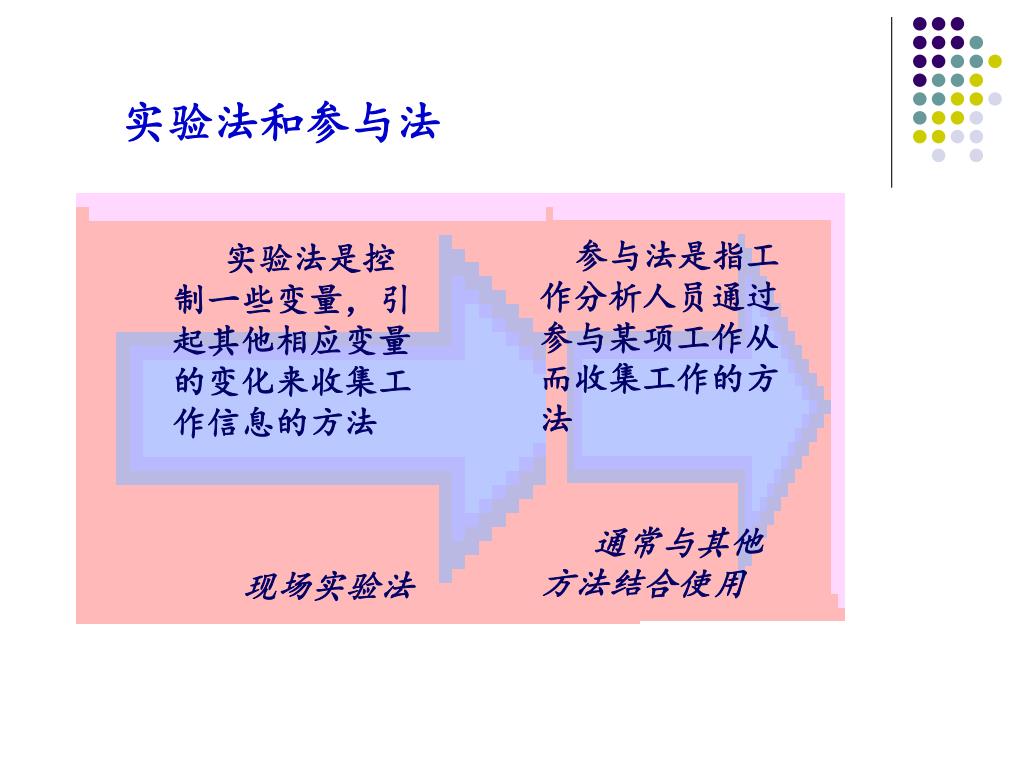 实验法和参与法

实验法是控制一些变量，引起其他相应变量的变化来收集工作信息的方法

现场实验法

参与法是指工作分析人员通过参与某项工作从而收集工作的方法

通常与其他方法结合使用